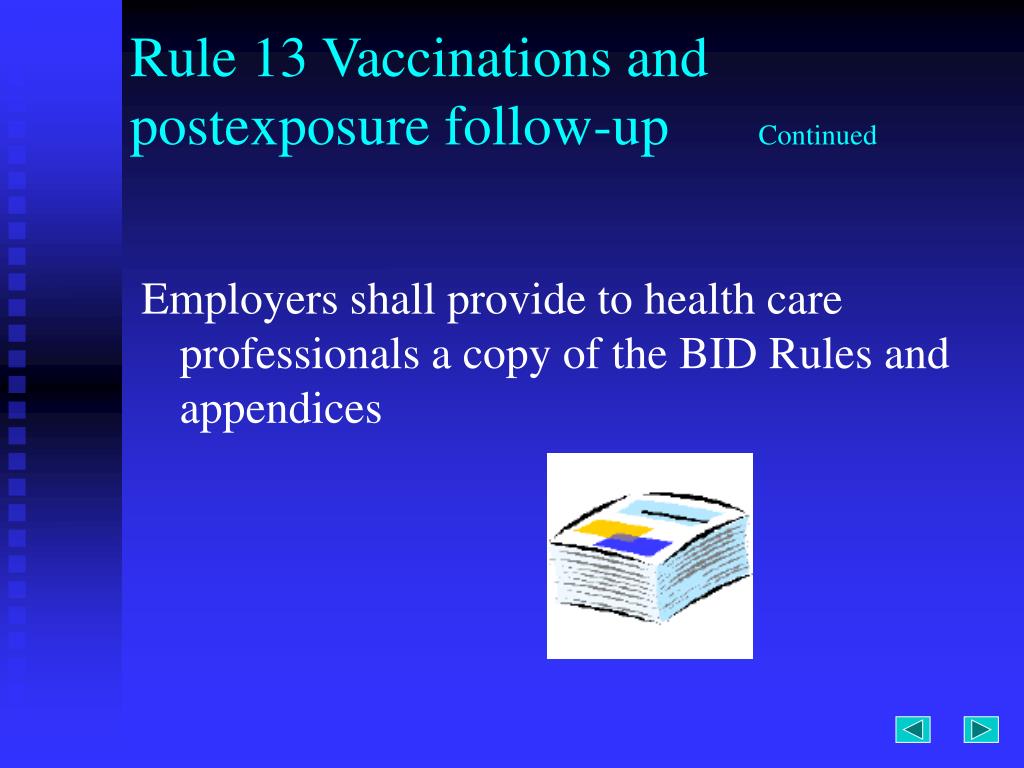 Rule 13 Vaccinations and postexposure follow-up Continued

Employers shall provide to health care professionals a copy of the BID Rules and appendices